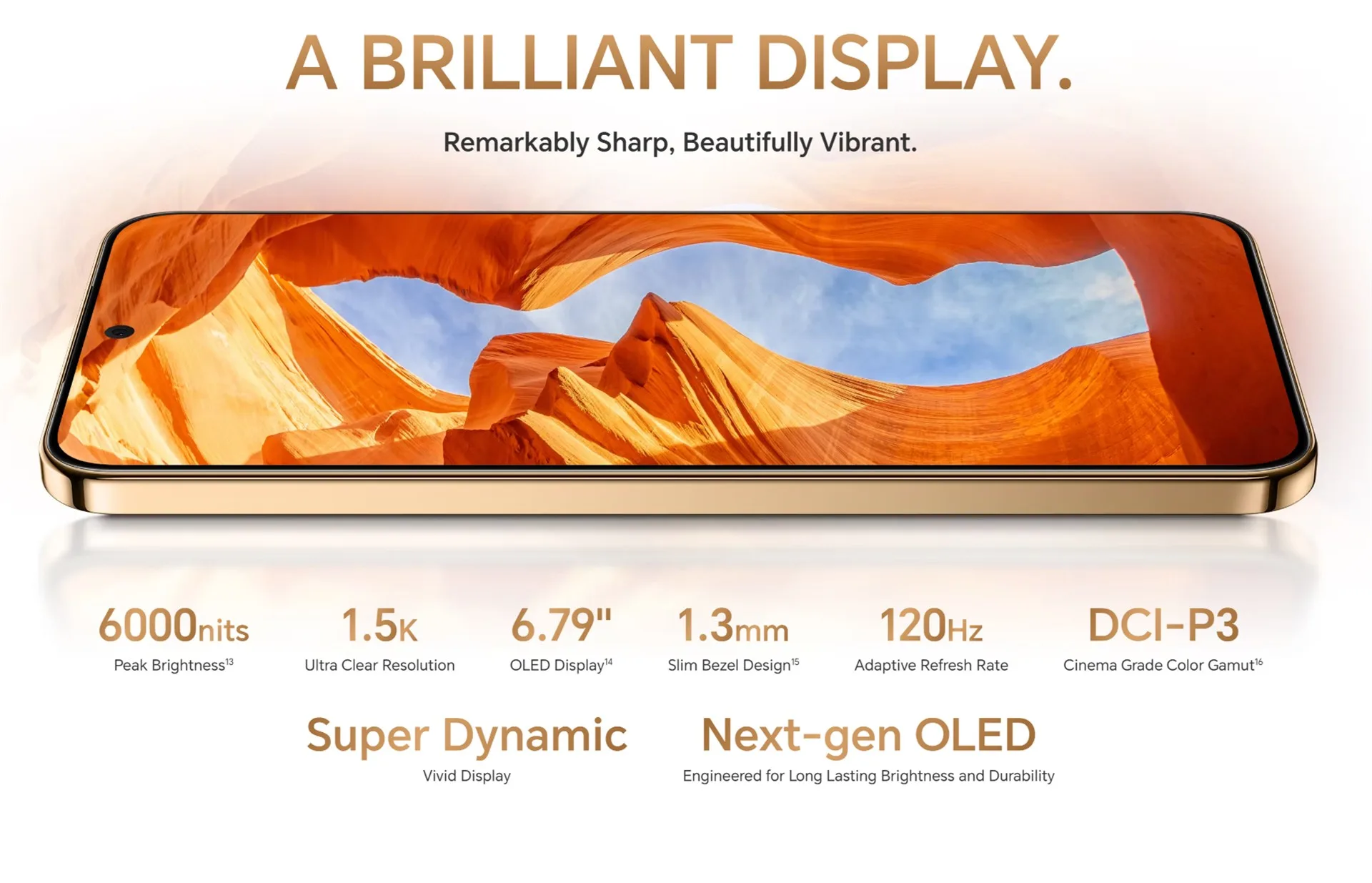 A BRILLIANT DISPLAY.

Remarkably Sharp, Beautifully Vibrant.

6000nits
Peak Brightness$^{13}$

1.5K
Ultra Clear Resolution

6.79"
OLED Display$^{14}$

1.3mm
Slim Bezel Design$^{15}$

120Hz
Adaptive Refresh Rate

DCI-P3
Cinema Grade Color Gamut$^{16}$

Super Dynamic
Vivid Display

Next-gen OLED
Engineered for Long Lasting Brightness and Durability